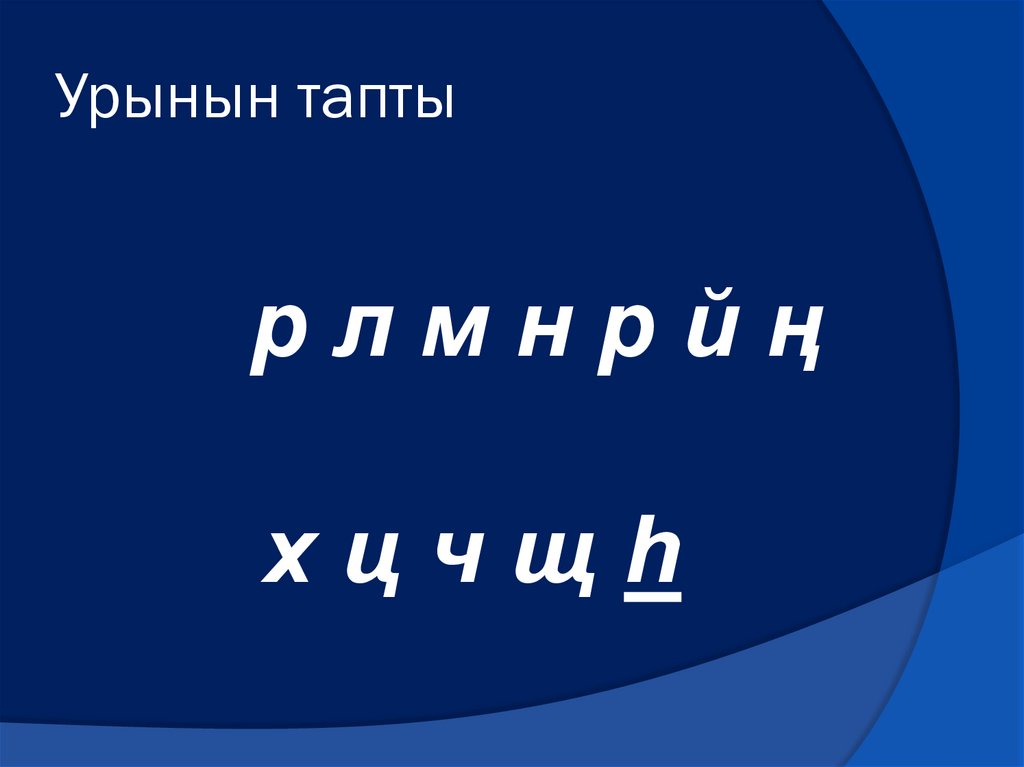 Урынын тапты

р л м н р й ң

х ц ч щ һ